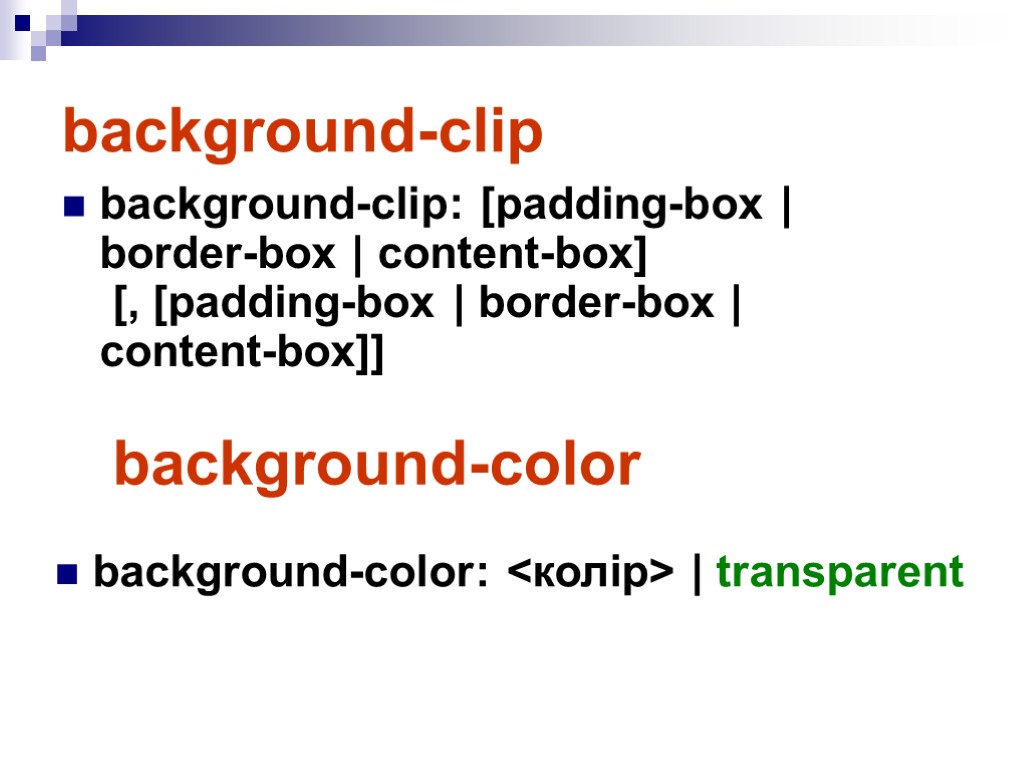 background-clip

background-clip: [padding-box | border-box | content-box] [, [padding-box | border-box | content-box]]

background-color

background-color: <колір> | transparent